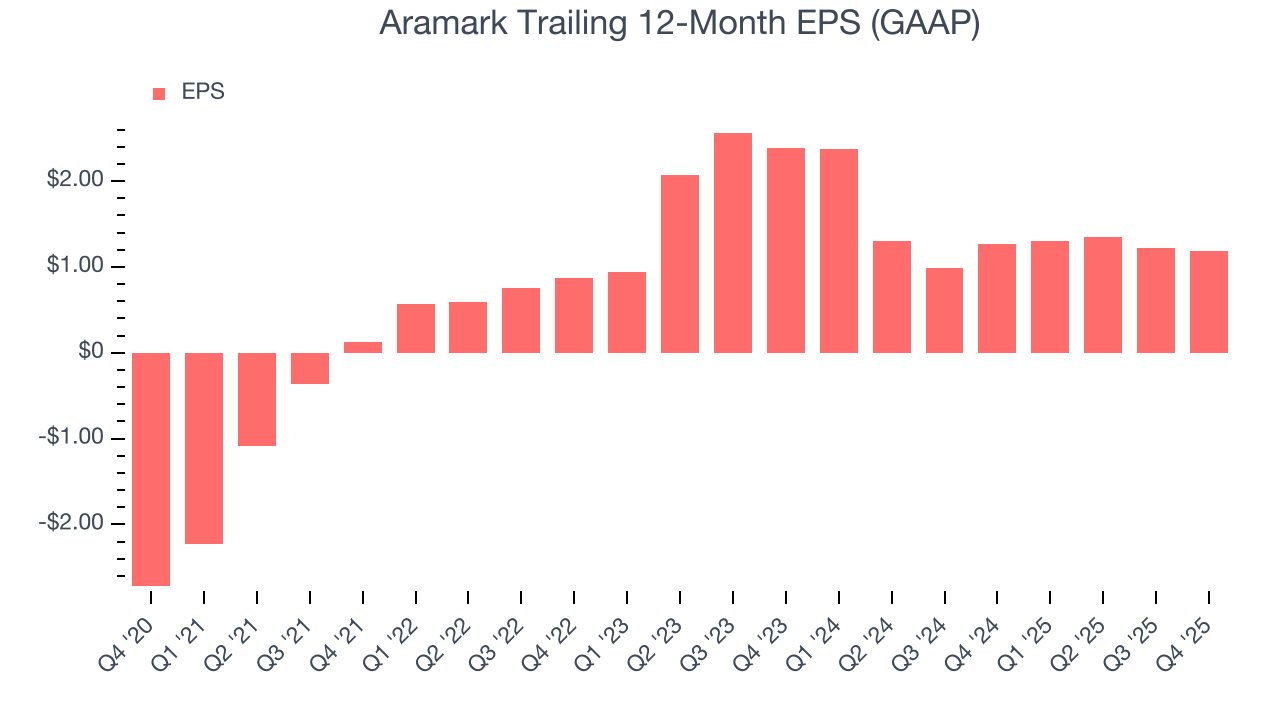 Aramark Trailing 12-Month EPS (GAAP)

EPS

$2.00
$1.00
$0
-$1.00
-$2.00

Q4 '20
Q1 '21
Q2 '21
Q3 '21
Q4 '21
Q1 '22
Q2 '22
Q3 '22
Q4 '22
Q1 '23
Q2 '23
Q3 '23
Q4 '23
Q1 '24
Q2 '24
Q3 '24
Q4 '24
Q1 '25
Q2 '25
Q3 '25
Q4 '25